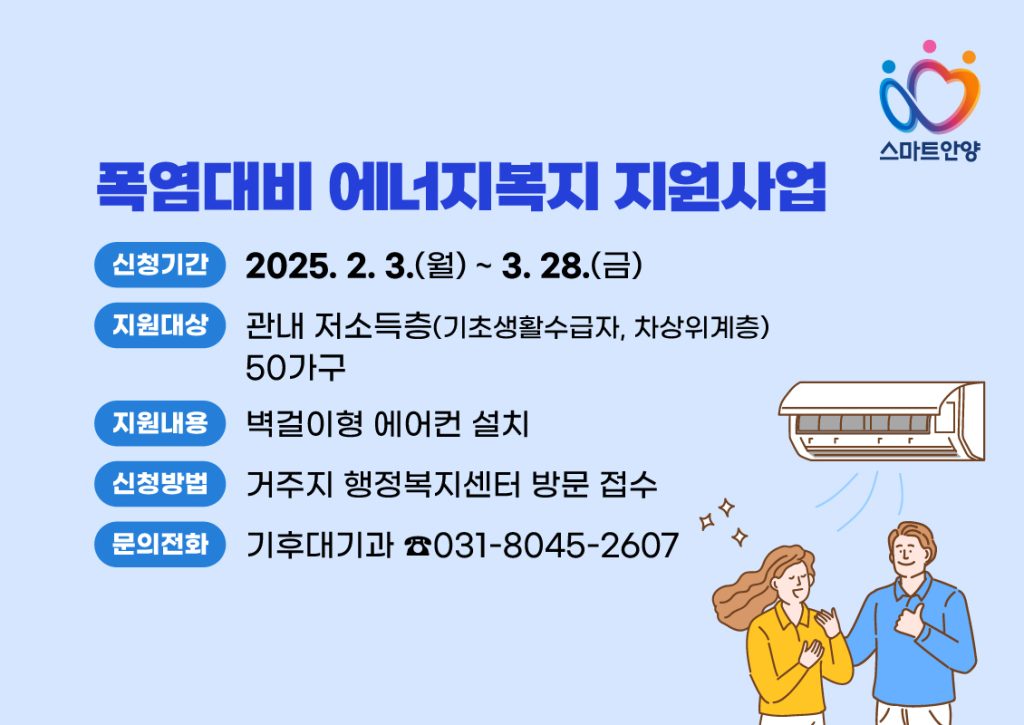 스마트안양

폭염대비 에너지복지 지원사업

신청기간 2025. 2. 3.(월) ~ 3. 28.(금)

지원대상 관내 저소득층(기초생활수급자, 차상위계층) 50가구

지원내용 벽걸이형 에어컨 설치

신청방법 거주지 행정복지센터 방문 접수

문의전화 기후대기과 ☎031-8045-2607